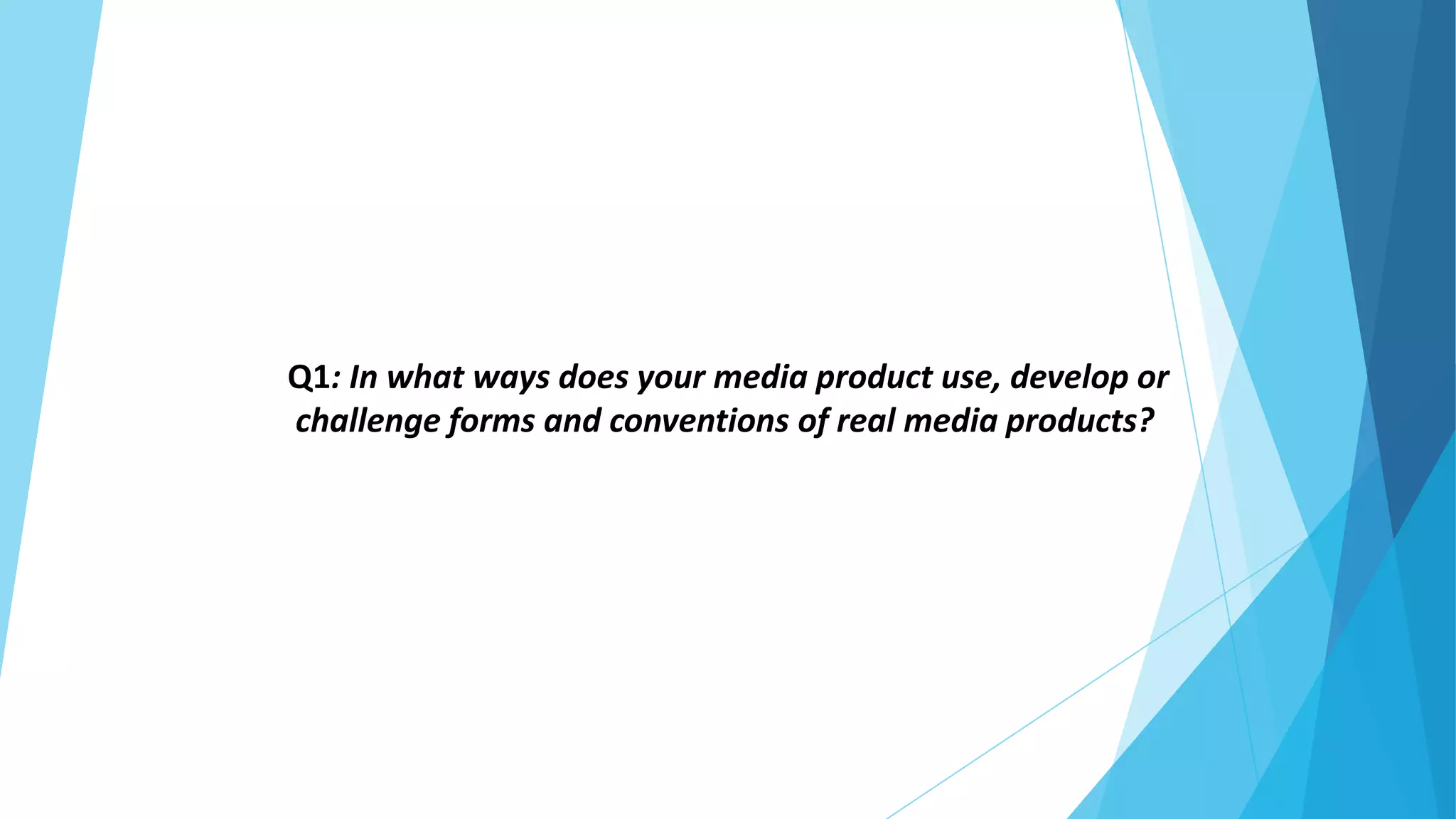 Q1: In what ways does your media product use, develop or challenge forms and conventions of real media products?